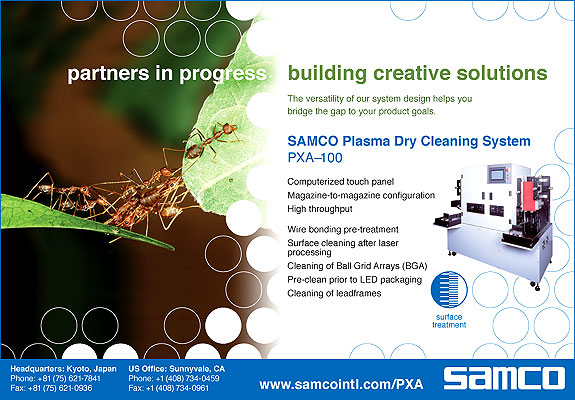 partners in progress

building creative solutions

The versatility of our system design helps you bridge the gap to your product goals.

SAMCO Plasma Dry Cleaning System
PXA–100

Computerized touch panel
Magazine-to-magazine configuration
High throughput

Wire bonding pre-treatment
Surface cleaning after laser processing
Cleaning of Ball Grid Arrays (BGA)
Pre-clean prior to LED packaging
Cleaning of leadframes

surface treatment

Headquarters: Kyoto, Japan
Phone: +81 (75) 621-7841
Fax: +81 (75) 621-0936

US Office: Sunnyvale, CA
Phone: +1 (408) 734-0459
Fax: +1 (408) 734-0961

www.samcointl.com/PXA

samco